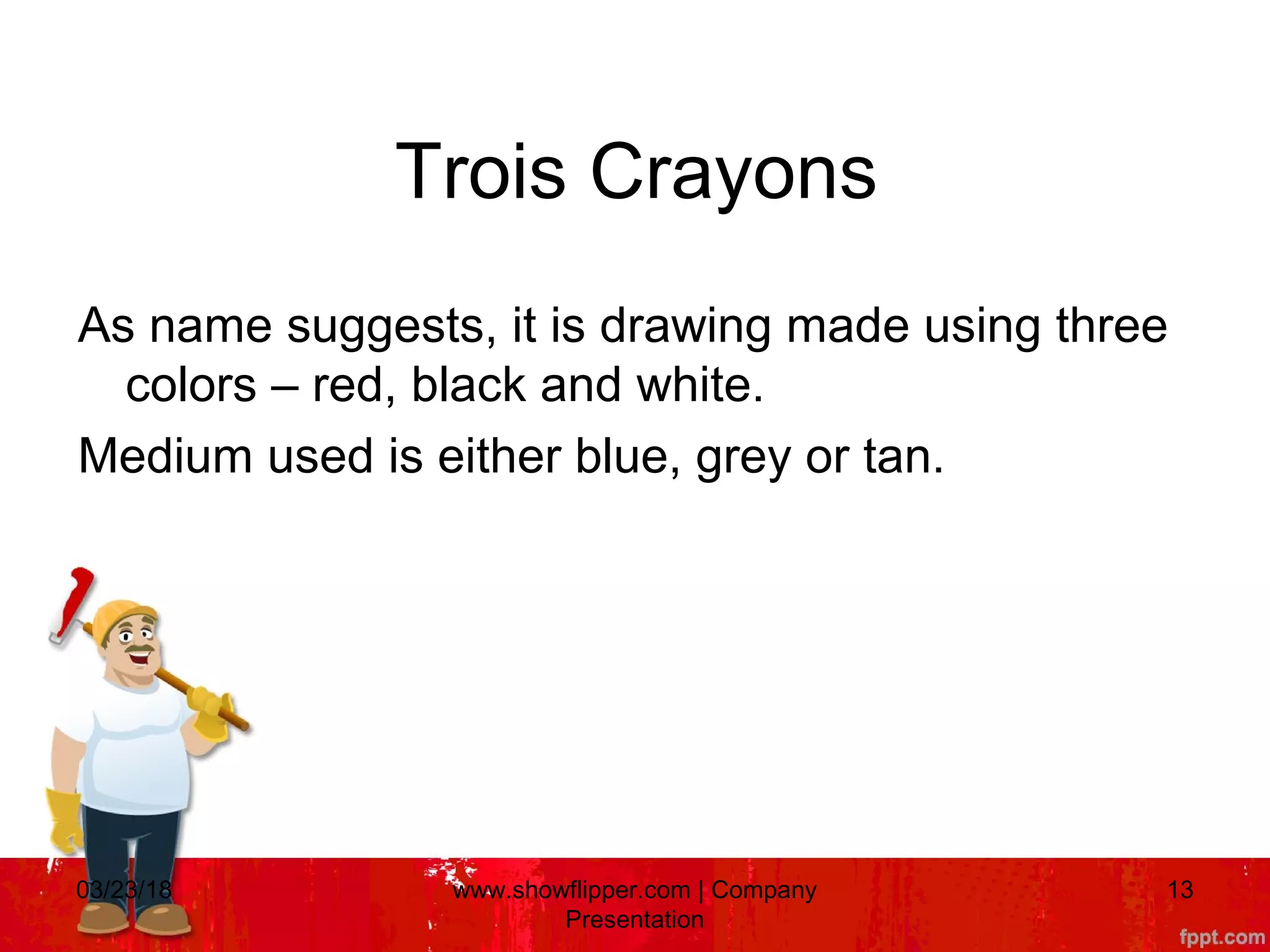 Trois Crayons

As name suggests, it is drawing made using three colors – red, black and white.

Medium used is either blue, grey or tan.

03/23/18

www.showflipper.com | Company Presentation

13

fppt.com